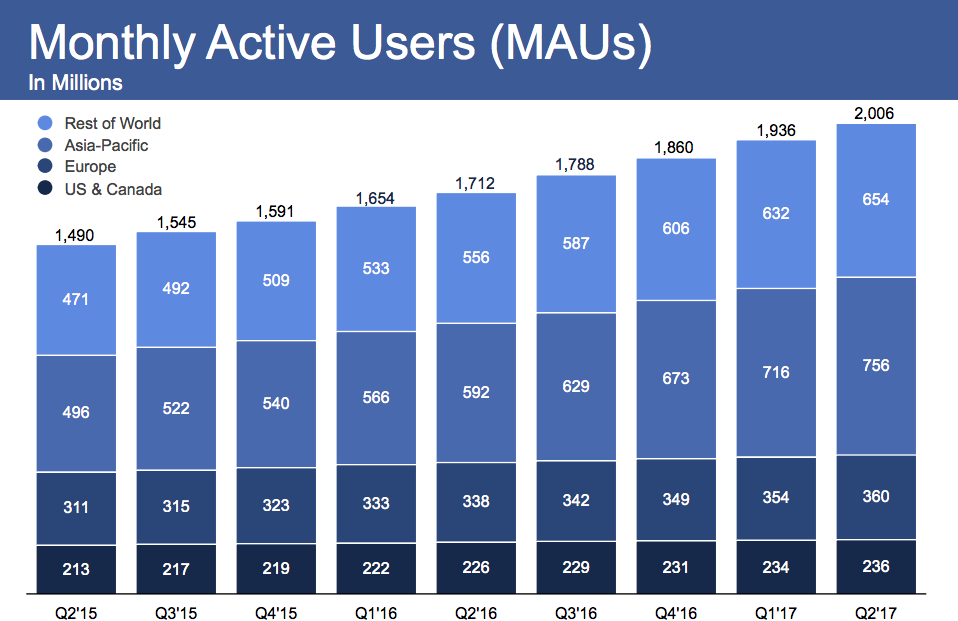 Monthly Active Users (MAUs)
In Millions

Rest of World
Asia-Pacific
Europe
US & Canada

| | Q2'15 | Q3'15 | Q4'15 | Q1'16 | Q2'16 | Q3'16 | Q4'16 | Q1'17 | Q2'17 |
|---|---|---|---|---|---|---|---|---|---|
| Total | 1,490 | 1,545 | 1,591 | 1,654 | 1,712 | 1,788 | 1,860 | 1,936 | 2,006 |
| Rest of World | 471 | 492 | 509 | 533 | 556 | 587 | 606 | 632 | 654 |
| Asia-Pacific | 496 | 522 | 540 | 566 | 592 | 629 | 673 | 716 | 756 |
| Europe | 311 | 315 | 323 | 333 | 338 | 342 | 349 | 354 | 360 |
| US & Canada | 213 | 217 | 219 | 222 | 226 | 229 | 231 | 234 | 236 |